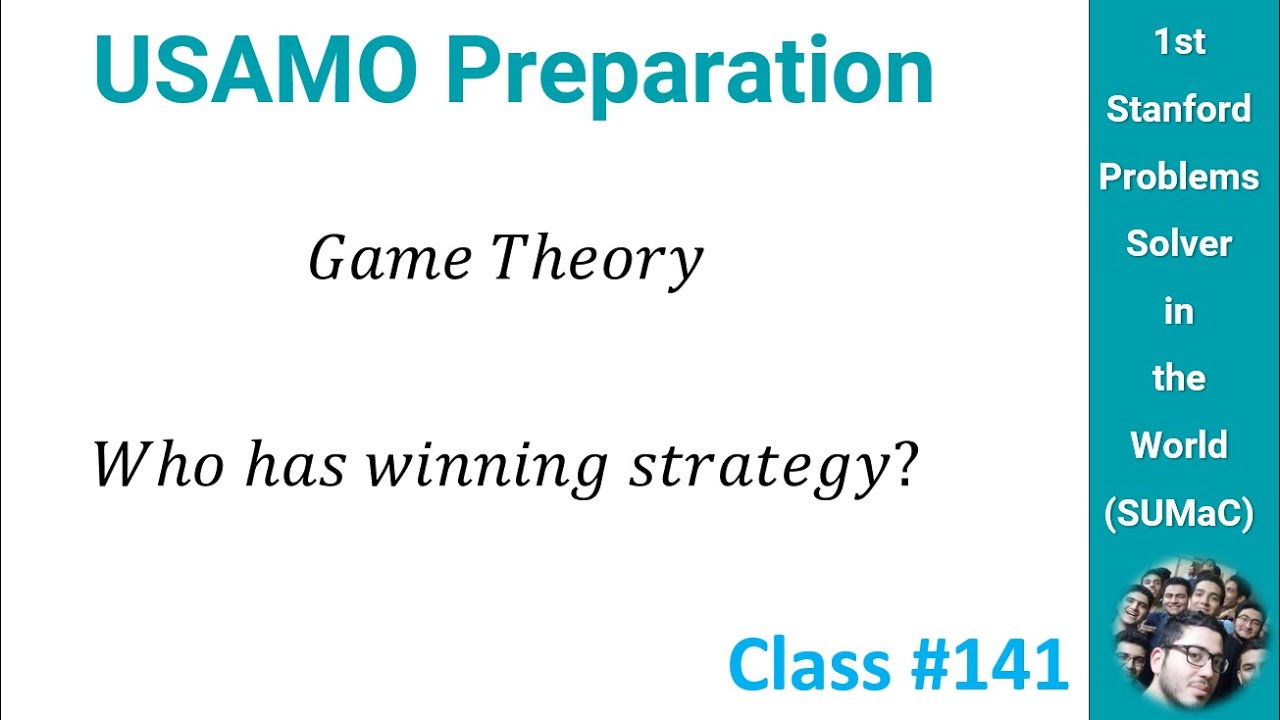 USAMO Preparation

Game Theory

Who has winning strategy?

Class #141

1st Stanford Problems Solver in the World (SUMaC)